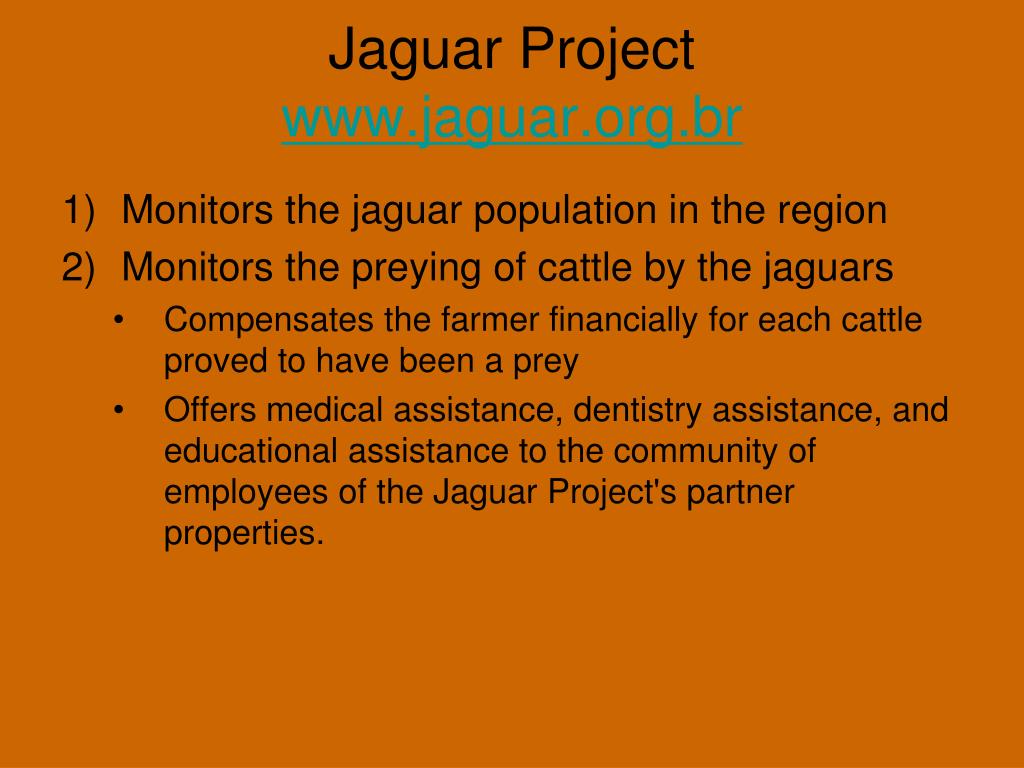 Jaguar Project
www.jaguar.org.br

1) Monitors the jaguar population in the region
2) Monitors the preying of cattle by the jaguars
• Compensates the farmer financially for each cattle proved to have been a prey
• Offers medical assistance, dentistry assistance, and educational assistance to the community of employees of the Jaguar Project's partner properties.